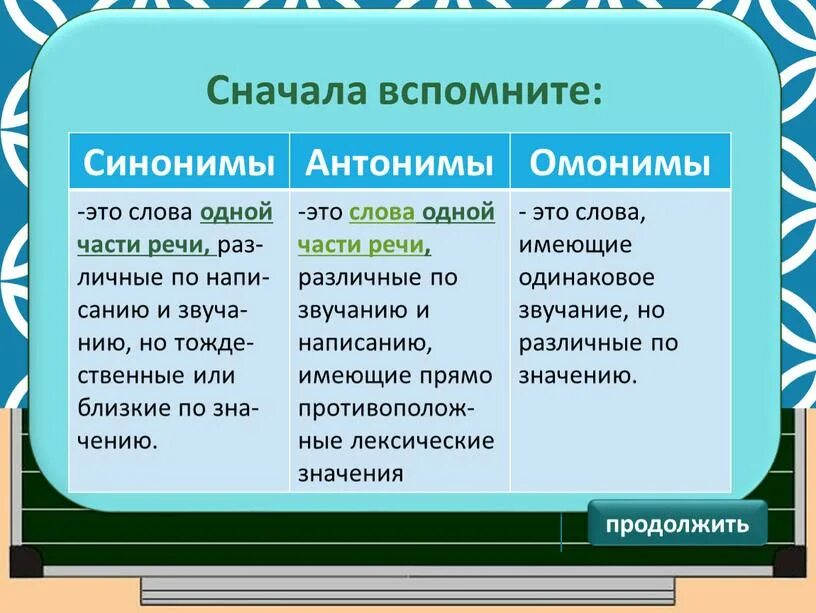 Сначала вспомните:

| Синонимы | Антонимы | Омонимы |
|---|---|---|
| -это слова одной части речи, различные по написанию и звучанию, но тождественные или близкие по значению. | -это слова одной части речи, различные по звучанию и написанию, имеющие прямо противоположные лексические значения | - это слова, имеющие одинаковое звучание, но различные по значению. |

продолжить